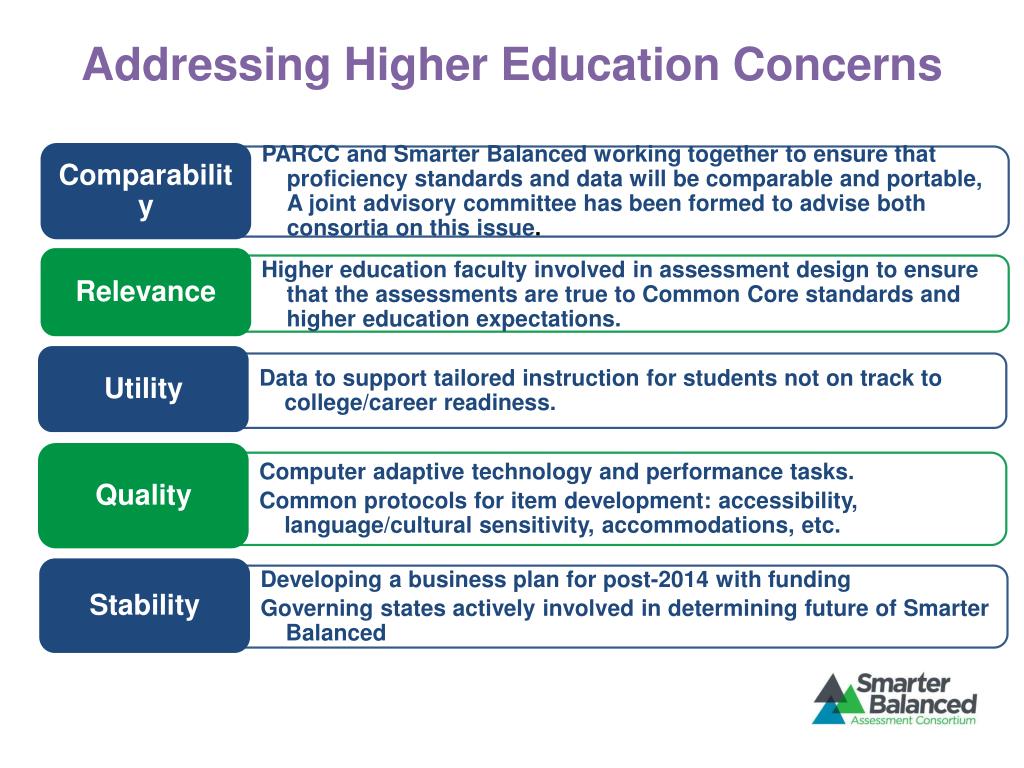 Addressing Higher Education Concerns

Comparability

PARCC and Smarter Balanced working together to ensure that proficiency standards and data will be comparable and portable, A joint advisory committee has been formed to advise both consortia on this issue.

Relevance

Higher education faculty involved in assessment design to ensure that the assessments are true to Common Core standards and higher education expectations.

Utility

Data to support tailored instruction for students not on track to college/career readiness.

Quality

Computer adaptive technology and performance tasks.

Common protocols for item development: accessibility, language/cultural sensitivity, accommodations, etc.

Stability

Developing a business plan for post-2014 with funding

Governing states actively involved in determining future of Smarter Balanced

Smarter Balanced Assessment Consortium